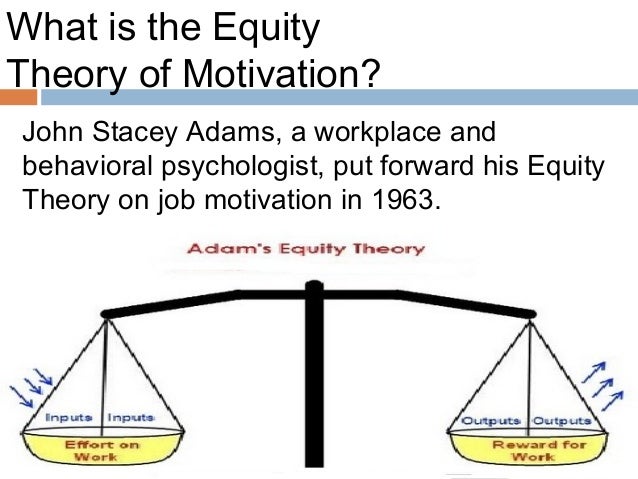 What is the Equity Theory of Motivation?

John Stacey Adams, a workplace and behavioral psychologist, put forward his Equity Theory on job motivation in 1963.

Adam's Equity Theory

Inputs Inputs

Effort on Work

Outputs Outputs

Reward for Work